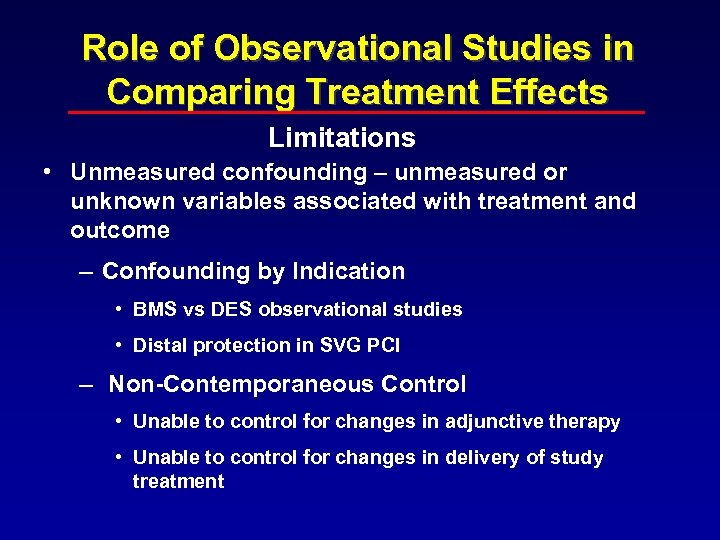 Role of Observational Studies in Comparing Treatment Effects

Limitations

• Unmeasured confounding – unmeasured or unknown variables associated with treatment and outcome

– Confounding by Indication

• BMS vs DES observational studies

• Distal protection in SVG PCI

– Non-Contemporaneous Control

• Unable to control for changes in adjunctive therapy

• Unable to control for changes in delivery of study treatment